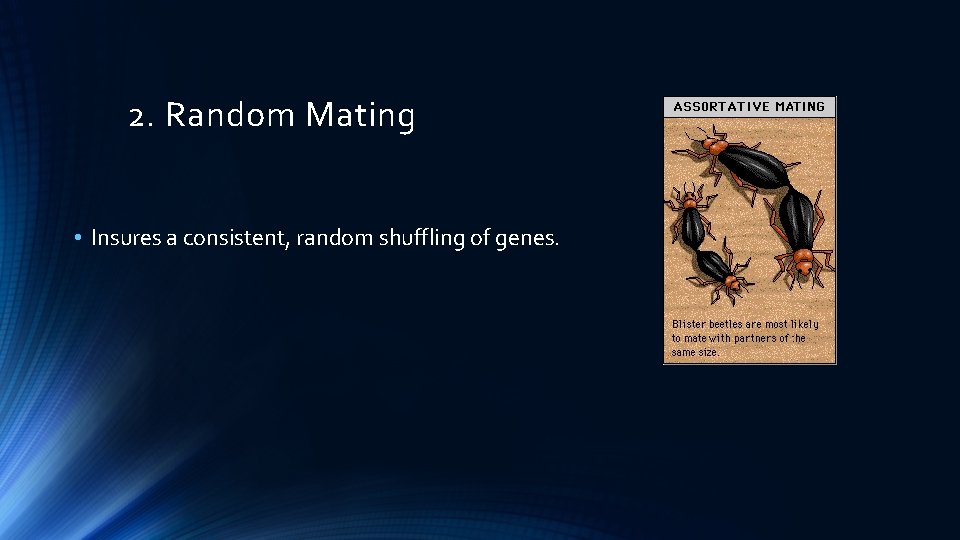 2. Random Mating

• Insures a consistent, random shuffling of genes.

ASSORTATIVE MATING

Blister beetles are most likely to mate with partners of the same size.